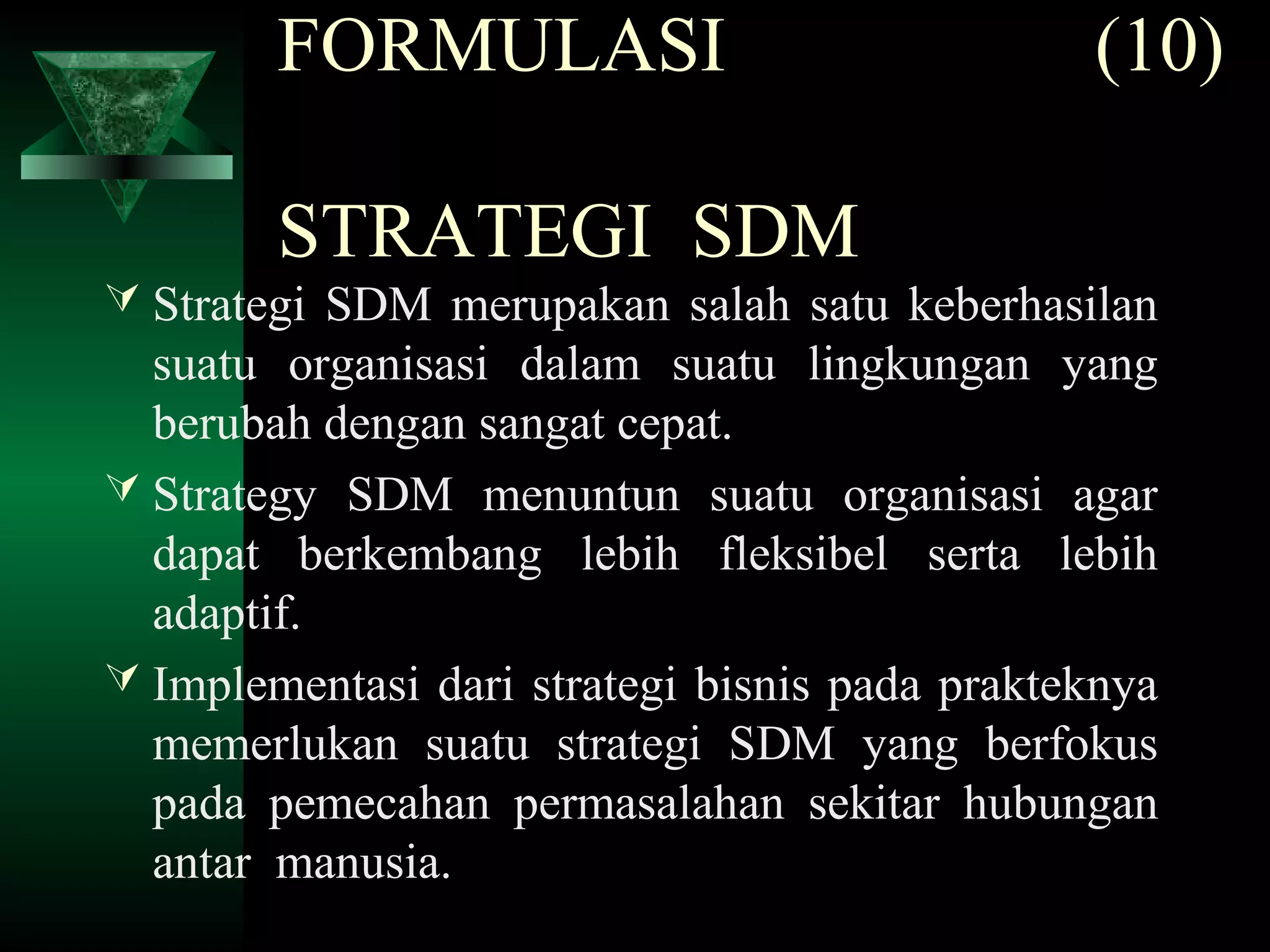 FORMULASI (10)

STRATEGI SDM

Strategi SDM merupakan salah satu keberhasilan suatu organisasi dalam suatu lingkungan yang berubah dengan sangat cepat.

Strategy SDM menuntun suatu organisasi agar dapat berkembang lebih fleksibel serta lebih adaptif.

Implementasi dari strategi bisnis pada prakteknya memerlukan suatu strategi SDM yang berfokus pada pemecahan permasalahan sekitar hubungan antar manusia.